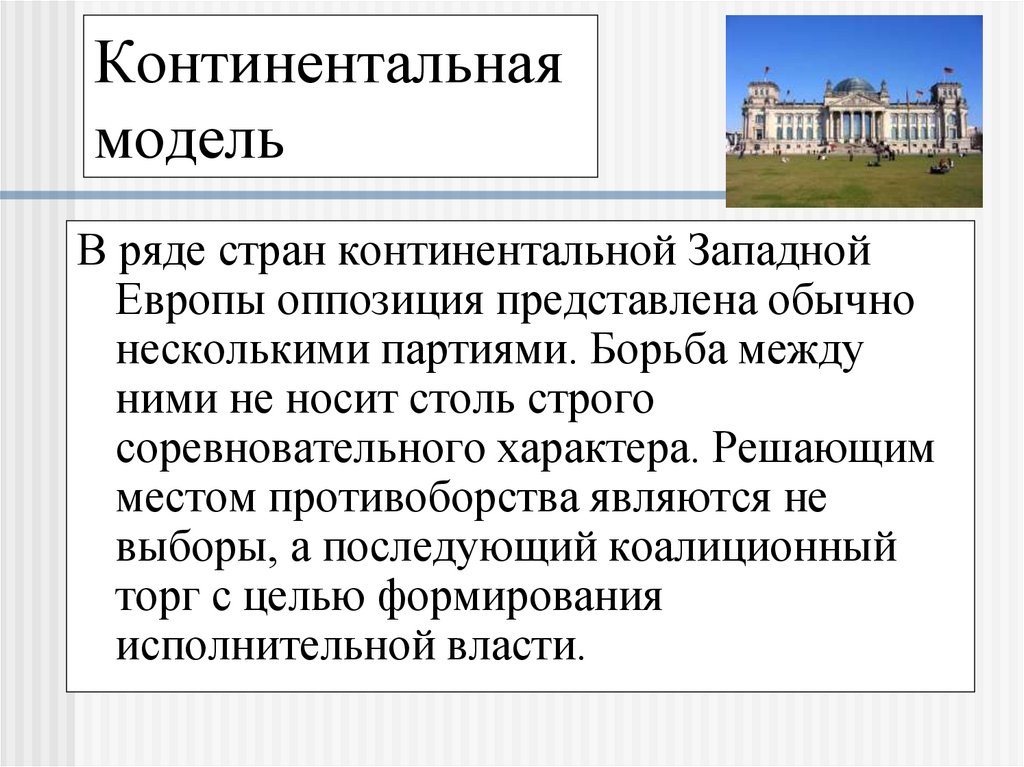 Континентальная модель

В ряде стран континентальной Западной Европы оппозиция представлена обычно несколькими партиями. Борьба между ними не носит столь строго соревновательного характера. Решающим местом противоборства являются не выборы, а последующий коалиционный торг с целью формирования исполнительной власти.